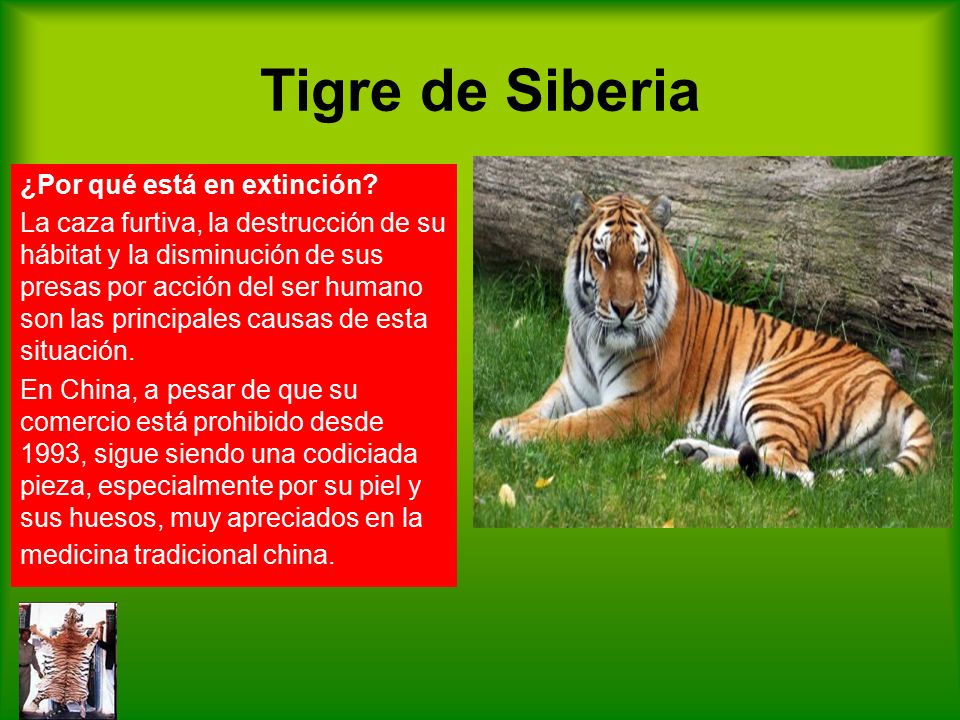 Tigre de Siberia

¿Por qué está en extinción?

La caza furtiva, la destrucción de su hábitat y la disminución de sus presas por acción del ser humano son las principales causas de esta situación.

En China, a pesar de que su comercio está prohibido desde 1993, sigue siendo una codiciada pieza, especialmente por su piel y sus huesos, muy apreciados en la medicina tradicional china.